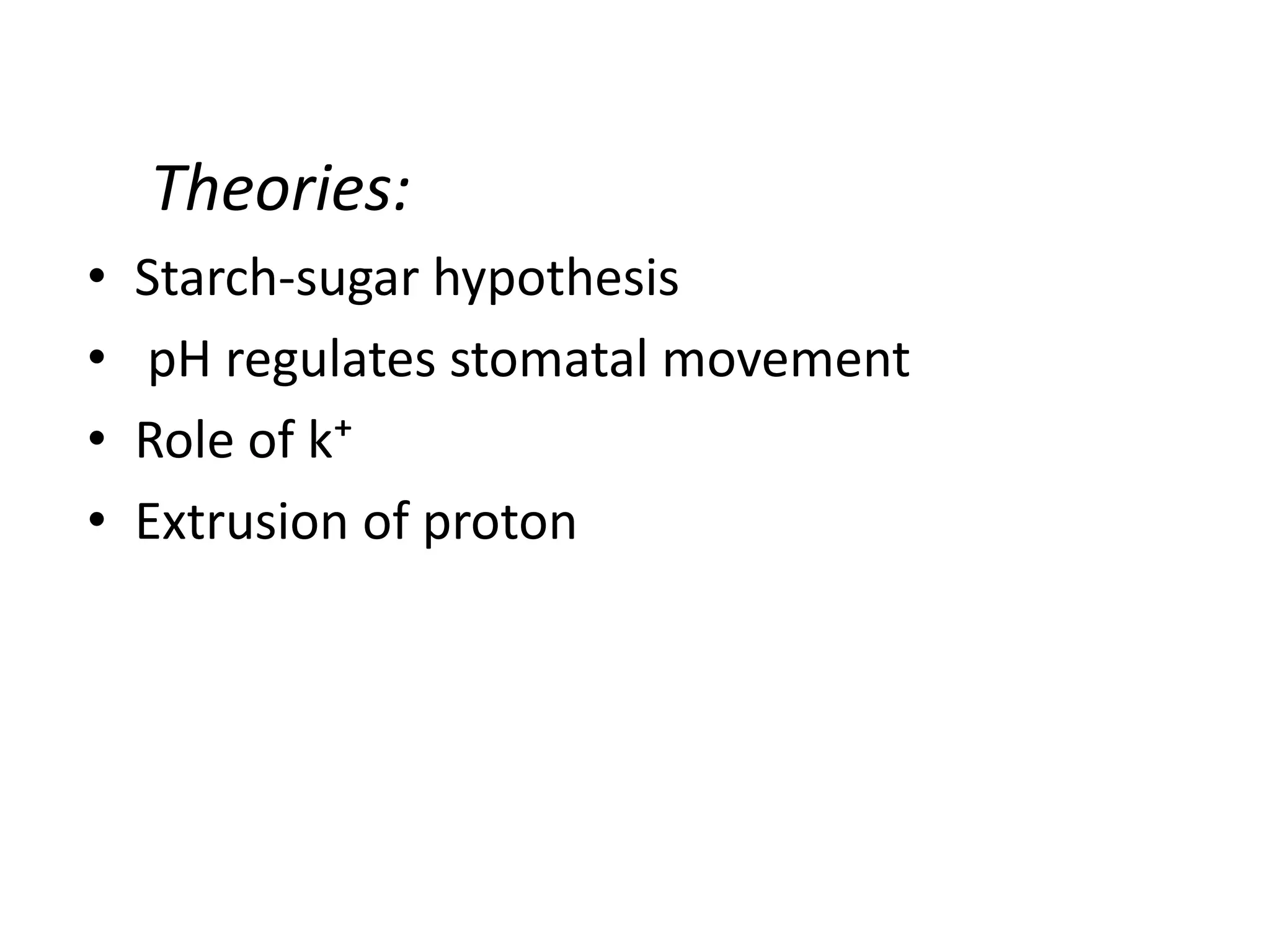 Theories:

• Starch-sugar hypothesis
• pH regulates stomatal movement
• Role of $k^+$
• Extrusion of proton